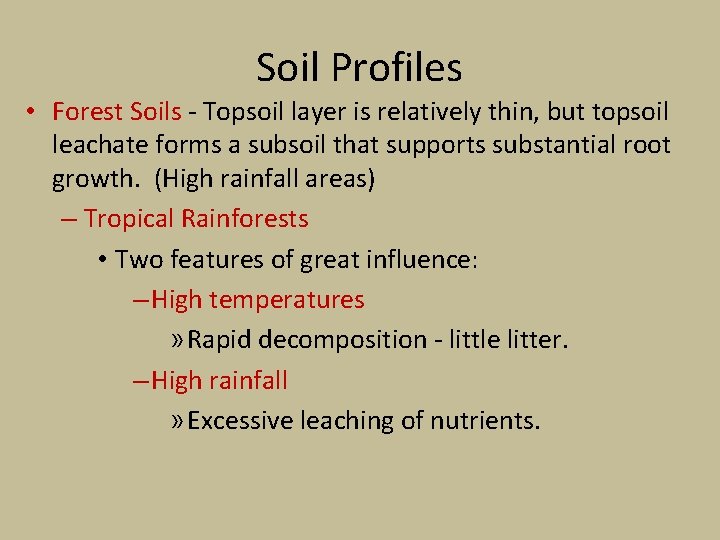 Soil Profiles

• Forest Soils - Topsoil layer is relatively thin, but topsoil leachate forms a subsoil that supports substantial root growth. (High rainfall areas)

– Tropical Rainforests

• Two features of great influence:

– High temperatures

» Rapid decomposition - little litter.

– High rainfall

» Excessive leaching of nutrients.